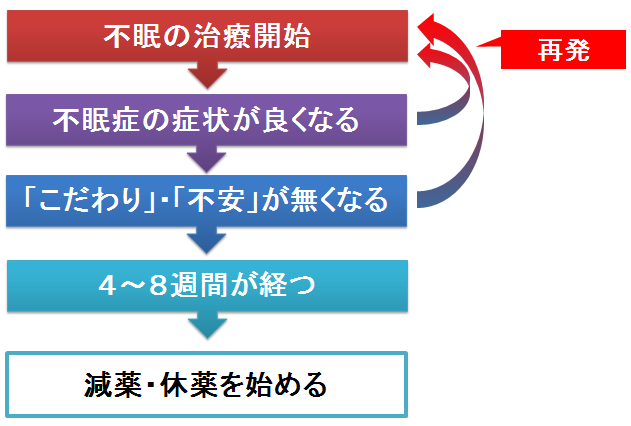 不眠の治療開始

再発

不眠症の症状が良くなる

「こだわり」・「不安」が無くなる

4～8週間が経つ

減薬・休薬を始める